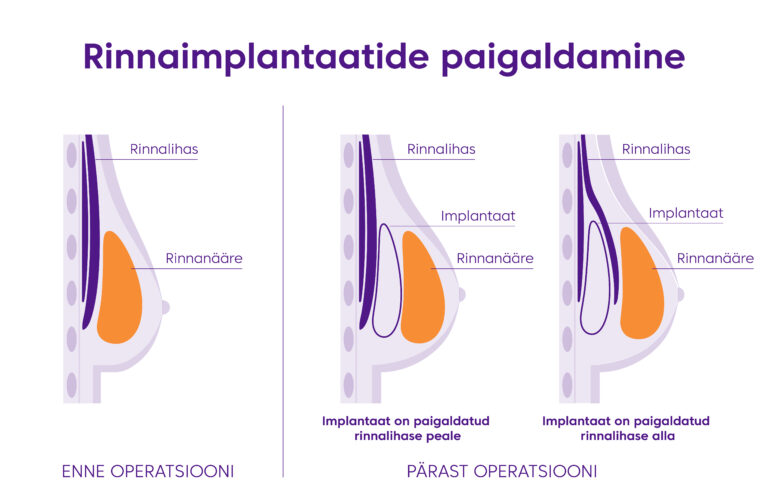 Rinnaimplantaatide paigaldamine

Rinnalihas

Rinnanääre

ENNE OPERATSIOONI

Rinnalihas

Implantaat

Rinnanääre

Implantaat on paigaldatud rinnalihase peale

Rinnalihas

Implantaat

Rinnanääre

Implantaat on paigaldatud rinnalihase alla

PÄRAST OPERATSIOONI